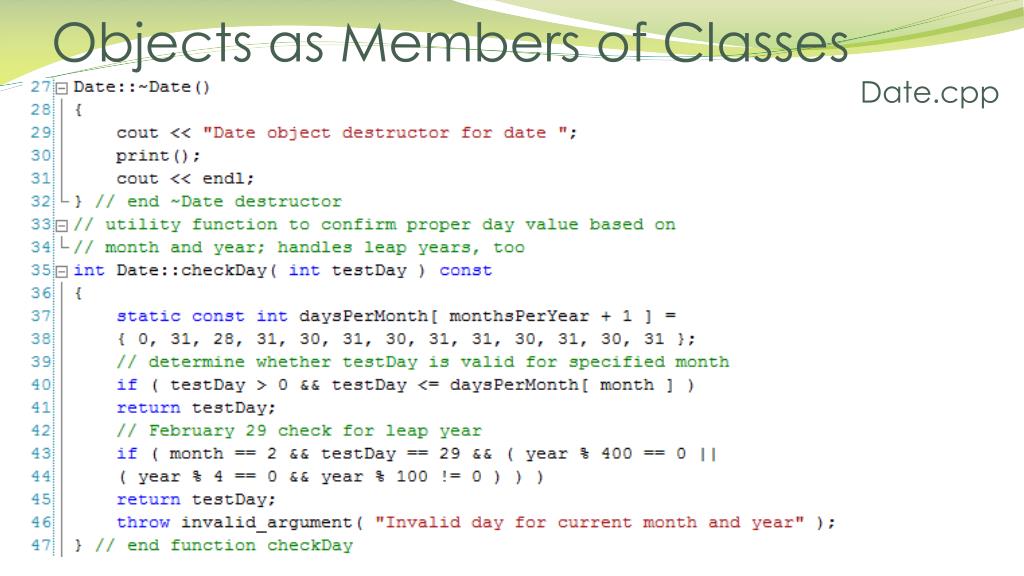 Objects as Members of Classes

Date.cpp

27 Date::~Date()
28 {
29 cout << "Date object destructor for date ";
30 print();
31 cout << endl;
32 } // end ~Date destructor
33 // utility function to confirm proper day value based on
34 // month and year; handles leap years, too
35 int Date::checkDay( int testDay ) const
36 {
37 static const int daysPerMonth[ monthsPerYear + 1 ] =
38 { 0, 31, 28, 31, 30, 31, 30, 31, 31, 30, 31, 30, 31 };
39 // determine whether testDay is valid for specified month
40 if ( testDay > 0 && testDay <= daysPerMonth[ month ] )
41 return testDay;
42 // February 29 check for leap year
43 if ( month == 2 && testDay == 29 && ( year % 400 == 0 ||
44 ( year % 4 == 0 && year % 100 != 0 ) ) )
45 return testDay;
46 throw invalid_argument( "Invalid day for current month and year" );
47 } // end function checkDay